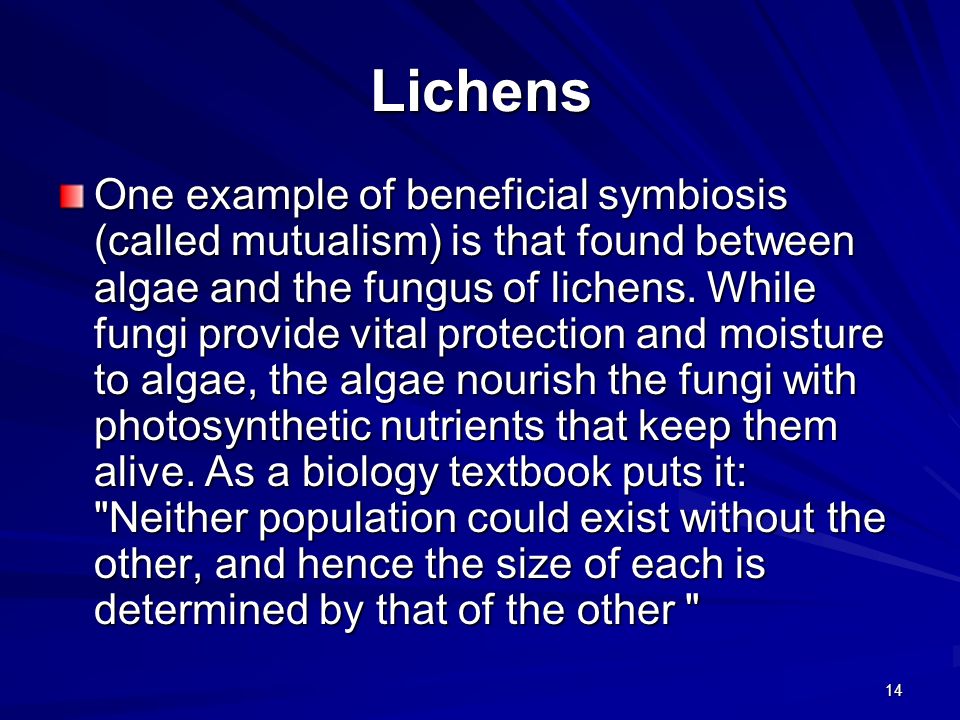 Lichens

One example of beneficial symbiosis (called mutualism) is that found between algae and the fungus of lichens. While fungi provide vital protection and moisture to algae, the algae nourish the fungi with photosynthetic nutrients that keep them alive. As a biology textbook puts it: "Neither population could exist without the other, and hence the size of each is determined by that of the other "

14